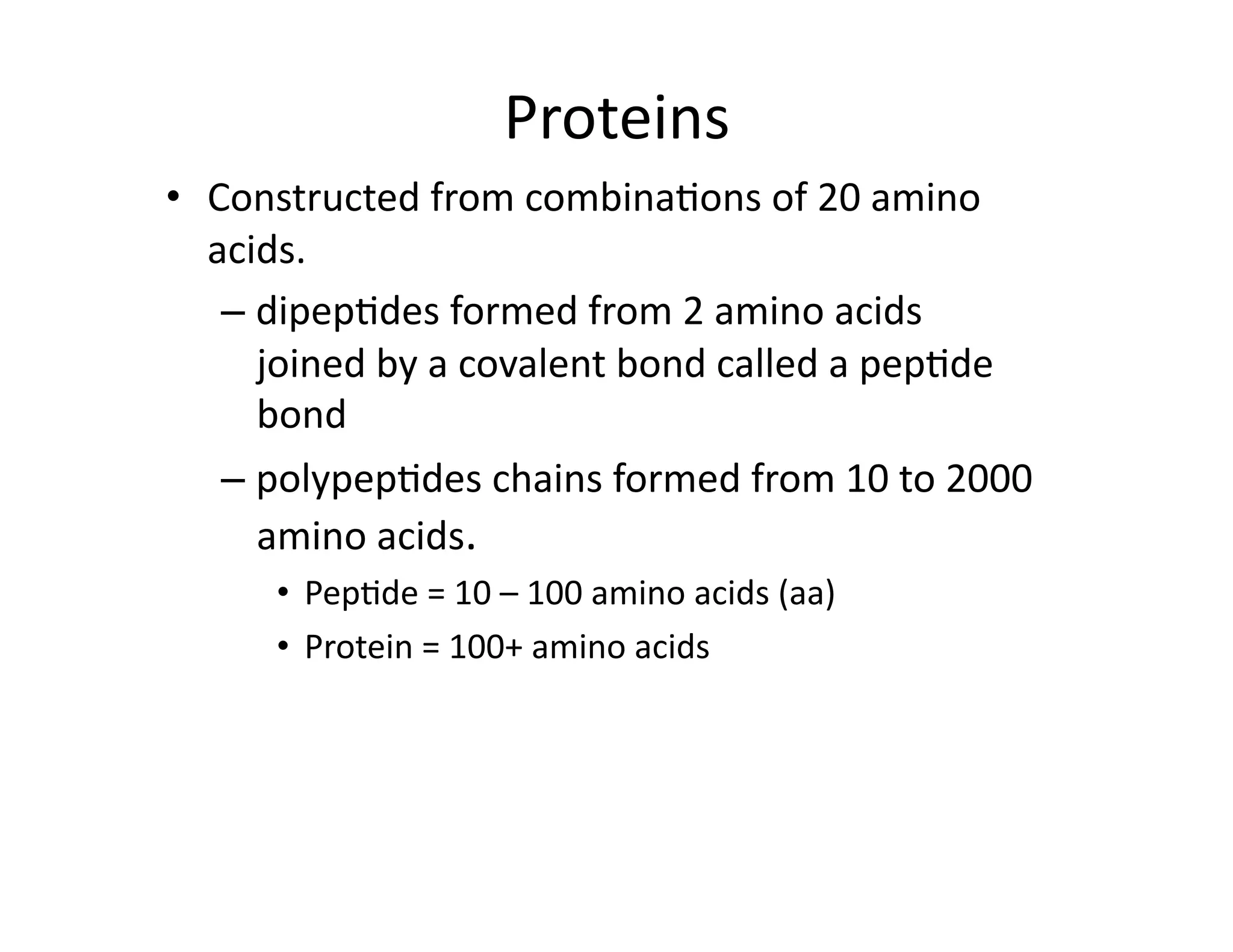 Proteins

• Constructed from combinations of 20 amino acids.

– dipeptides formed from 2 amino acids joined by a covalent bond called a peptide bond

– polypeptides chains formed from 10 to 2000 amino acids.

• Peptide = 10 – 100 amino acids (aa)

• Protein = 100+ amino acids